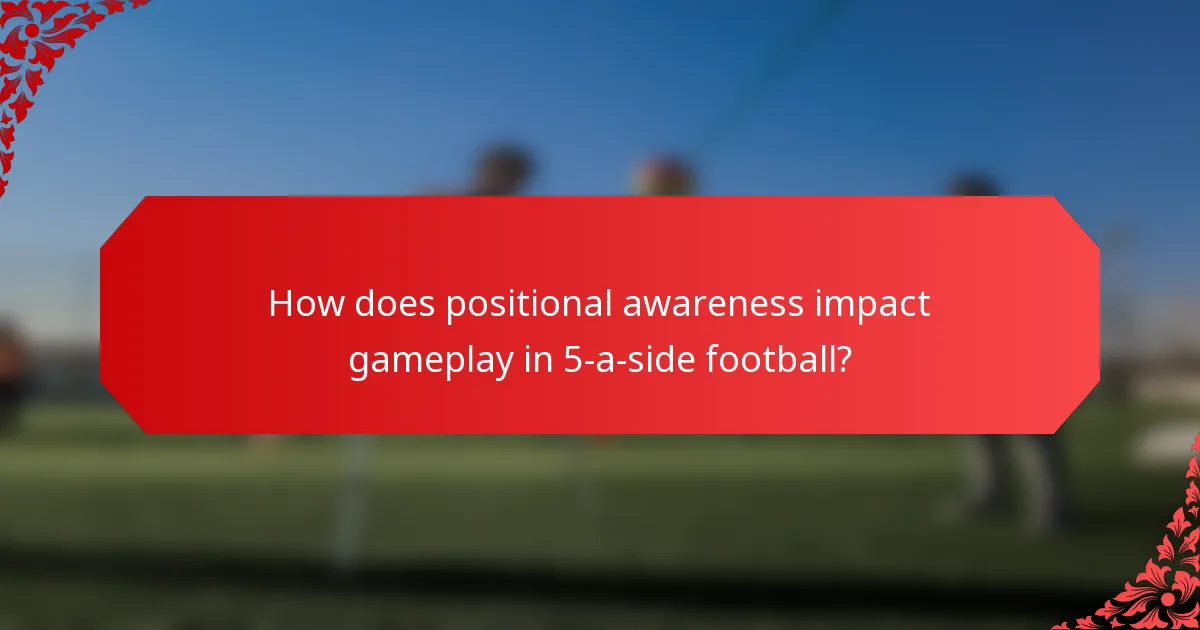 How does positional awareness impact gameplay in 5-a-side football?